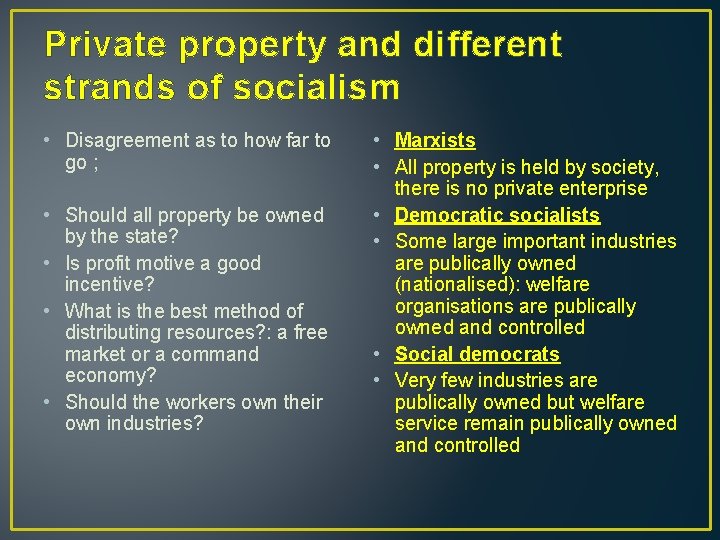 Private property and different strands of socialism

• Disagreement as to how far to go ;

• Should all property be owned by the state?
• Is profit motive a good incentive?
• What is the best method of distributing resources?: a free market or a command economy?
• Should the workers own their own industries?

• Marxists
• All property is held by society, there is no private enterprise
• Democratic socialists
• Some large important industries are publically owned (nationalised): welfare organisations are publically owned and controlled
• Social democrats
• Very few industries are publically owned but welfare service remain publically owned and controlled